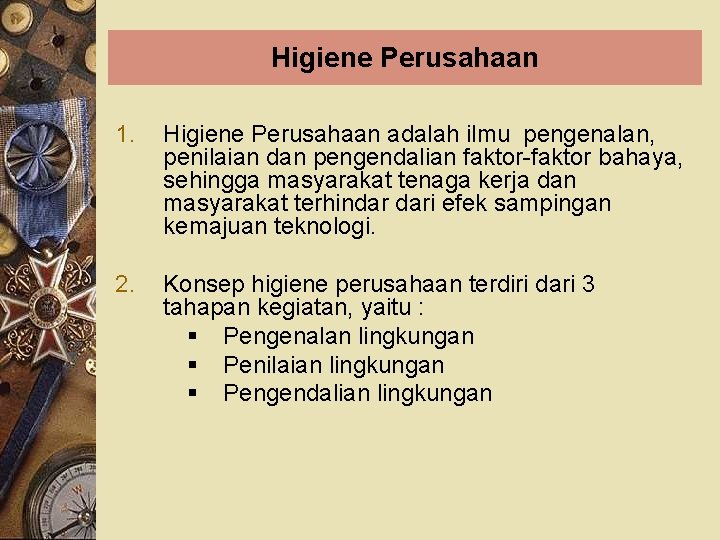 Higiene Perusahaan

1. Higiene Perusahaan adalah ilmu pengenalan, penilaian dan pengendalian faktor-faktor bahaya, sehingga masyarakat tenaga kerja dan masyarakat terhindar dari efek sampingan kemajuan teknologi.

2. Konsep higiene perusahaan terdiri dari 3 tahapan kegiatan, yaitu :
▪ Pengenalan lingkungan
▪ Penilaian lingkungan
▪ Pengendalian lingkungan